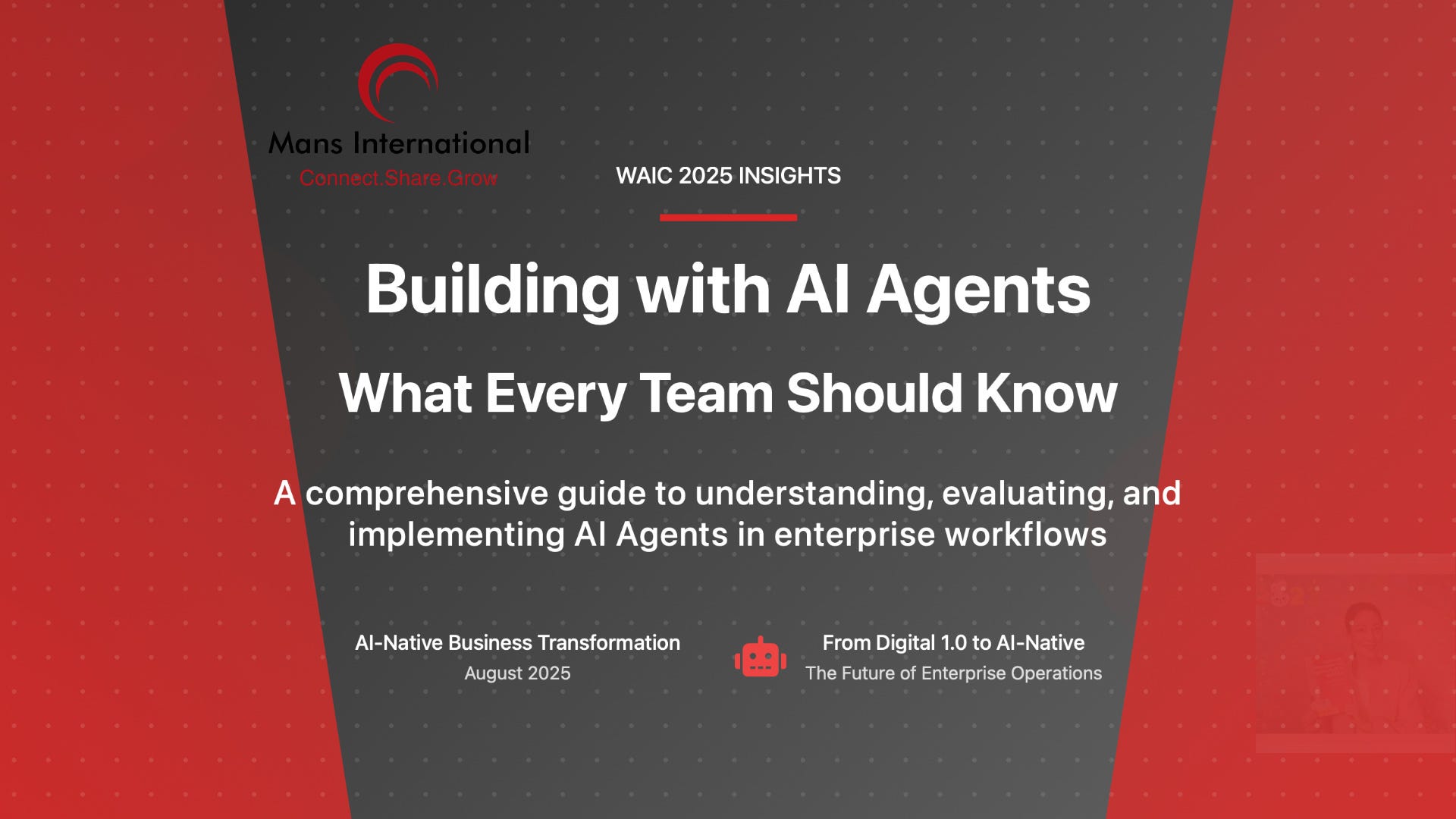 Mans International
Connect.Share.Grow

WAIC 2025 INSIGHTS

Building with AI Agents

What Every Team Should Know

A comprehensive guide to understanding, evaluating, and implementing AI Agents in enterprise workflows

AI-Native Business Transformation
August 2025

From Digital 1.0 to AI-Native
The Future of Enterprise Operations